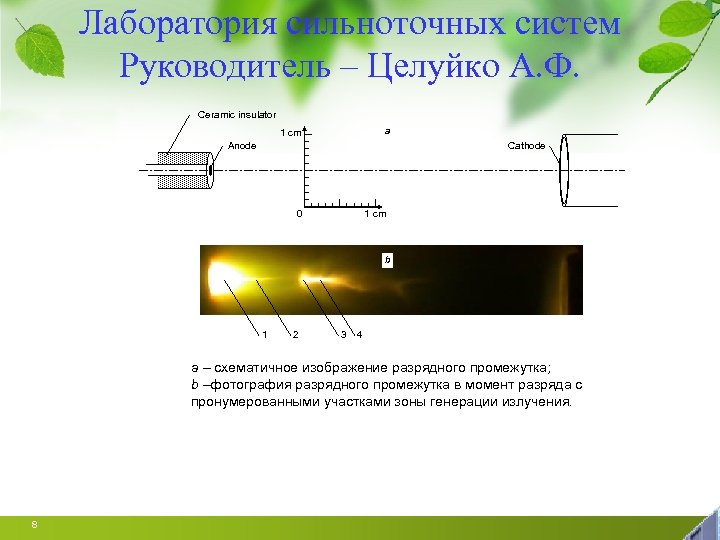 Лаборатория сильноточных систем
Руководитель – Целуйко А.Ф.

Ceramic insulator
Anode
1 cm
a
Cathode
0
1 cm

b
1
2
3
4

a – схематичное изображение разрядного промежутка;
b –фотография разрядного промежутка в момент разряда с пронумерованными участками зоны генерации излучения.

8